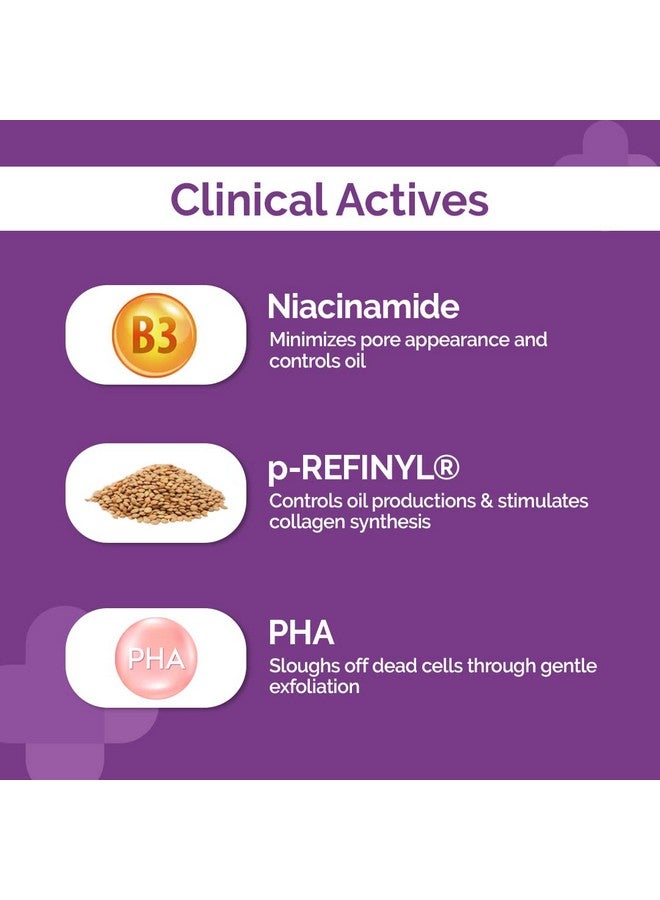 Clinical Actives

B3

Niacinamide

Minimizes pore appearance and controls oil

p-REFINYL®

Controls oil productions & stimulates collagen synthesis

PHA

PHA

Sloughs off dead cells through gentle exfoliation